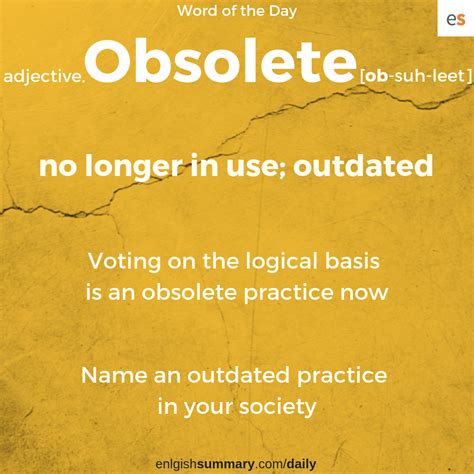 Word of the Day

es

adjective. Obsolete [ob-suh-leet]

no longer in use; outdated

Voting on the logical basis is an obsolete practice now

Name an outdated practice in your society

enlgishsummary.com/daily